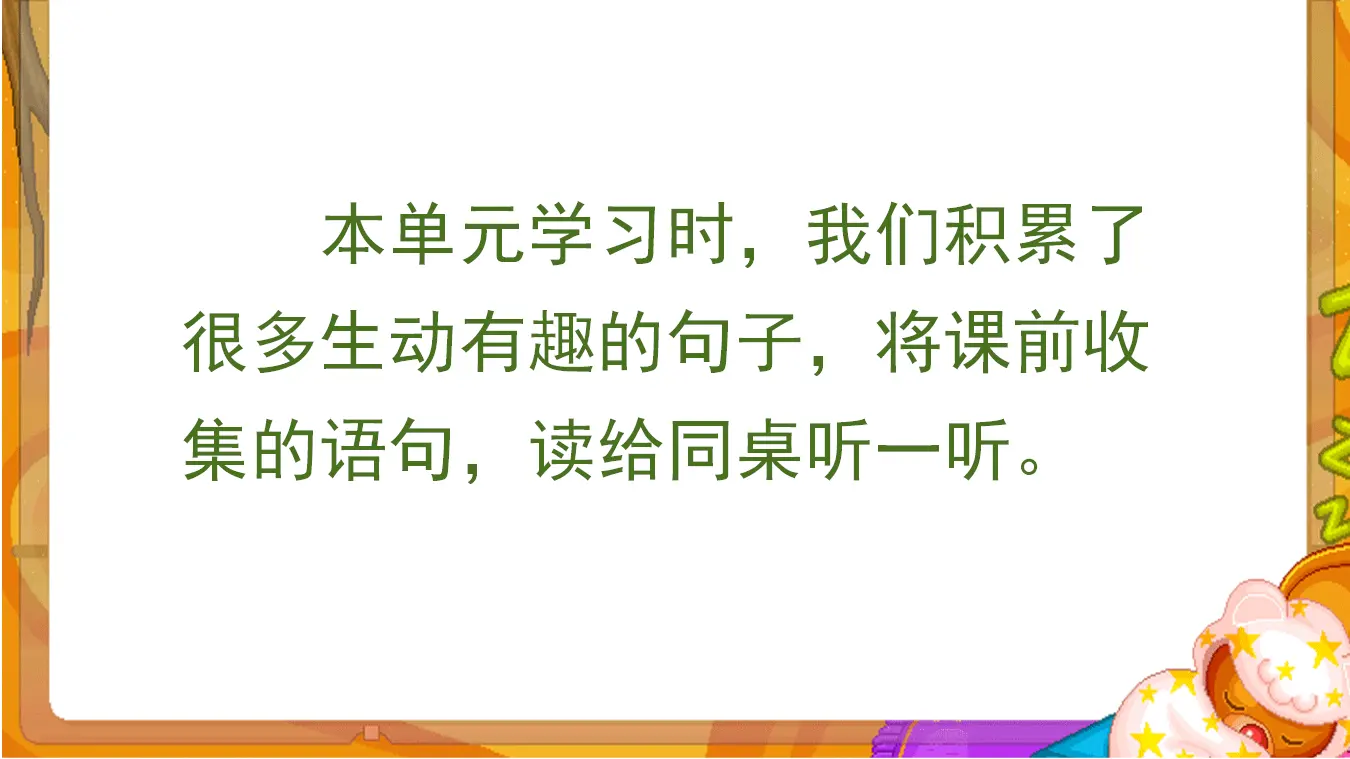 本单元学习时，我们积累了很多生动有趣的句子，将课前收集的语句，读给同桌听一听。